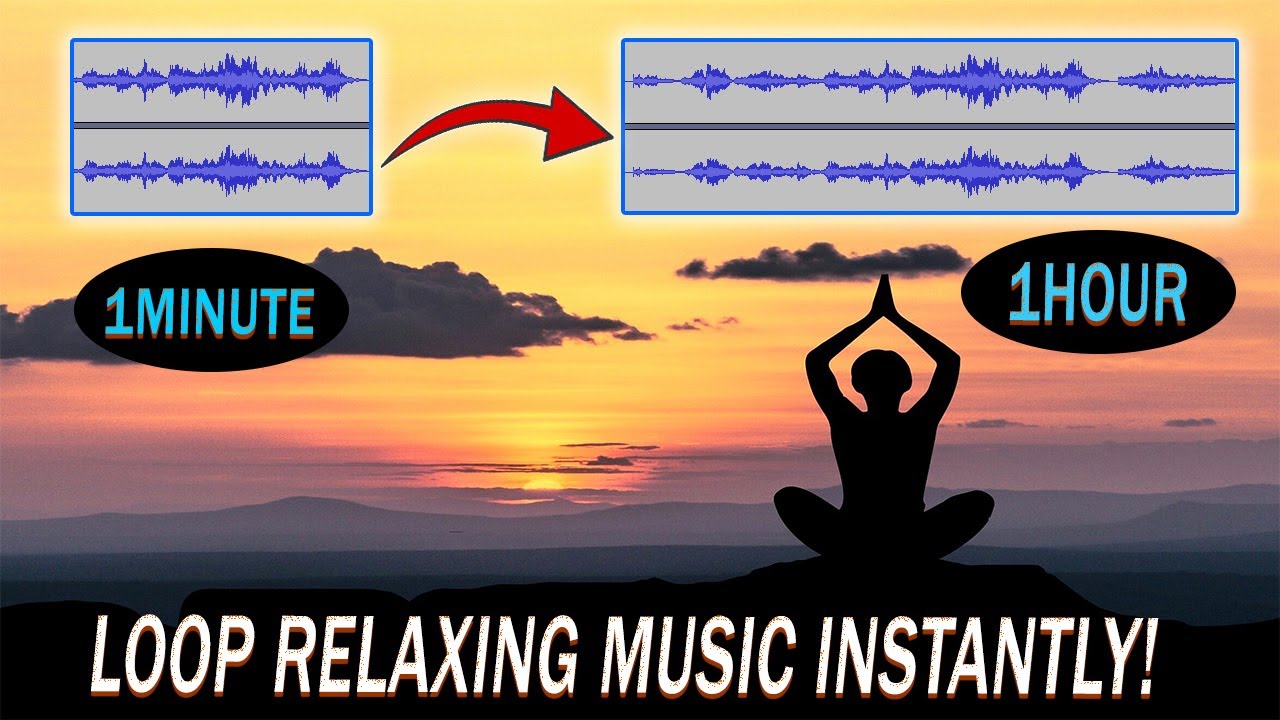 1MINUTE

1HOUR

LOOP RELAXING MUSIC INSTANTLY!